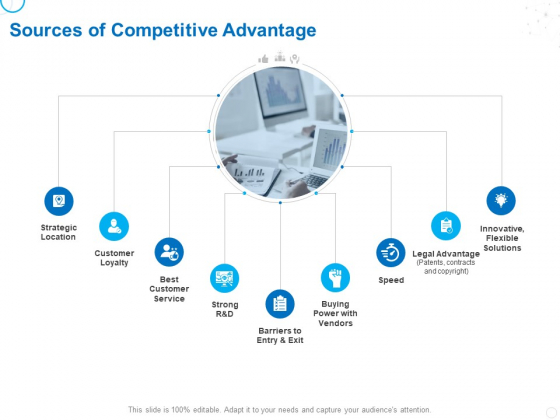 Sources of Competitive Advantage

Strategic Location

Customer Loyalty

Best Customer Service

Strong R&D

Barriers to Entry & Exit

Buying Power with Vendors

Speed

Legal Advantage (Patents, contracts and copyright)

Innovative, Flexible Solutions

This slide is 100% editable. Adapt it to your needs and capture your audience's attention.